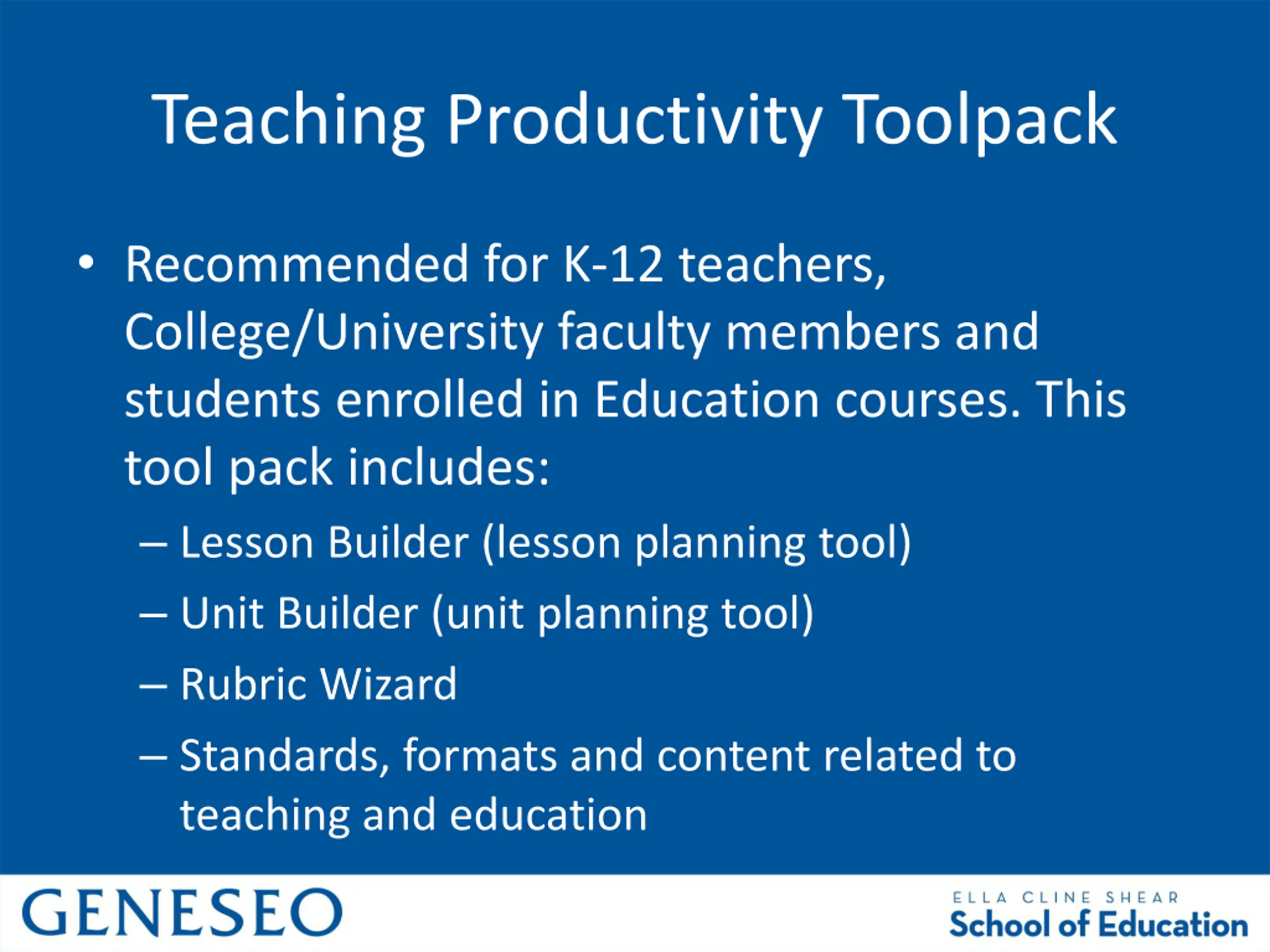 Teaching Productivity Toolpack

• Recommended for K-12 teachers, College/University faculty members and students enrolled in Education courses. This tool pack includes:
– Lesson Builder (lesson planning tool)
– Unit Builder (unit planning tool)
– Rubric Wizard
– Standards, formats and content related to teaching and education

GENESEO

ELLA CLINE SHEAR
School of Education